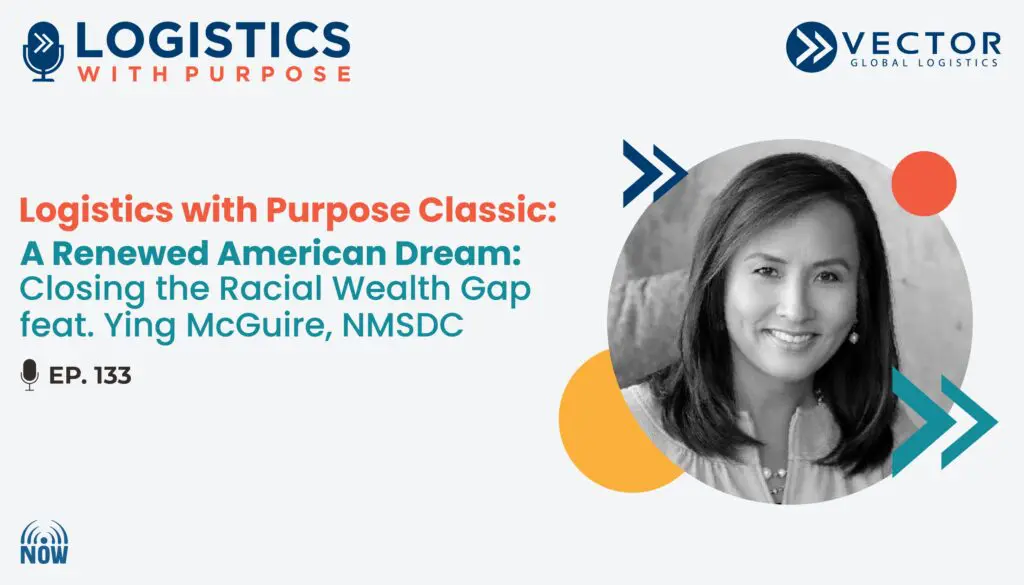 LOGISTICS WITH PURPOSE

VECTOR GLOBAL LOGISTICS

Logistics with Purpose Classic:
A Renewed American Dream: Closing the Racial Wealth Gap feat. Ying McGuire, NMSDC

EP. 133

NOW